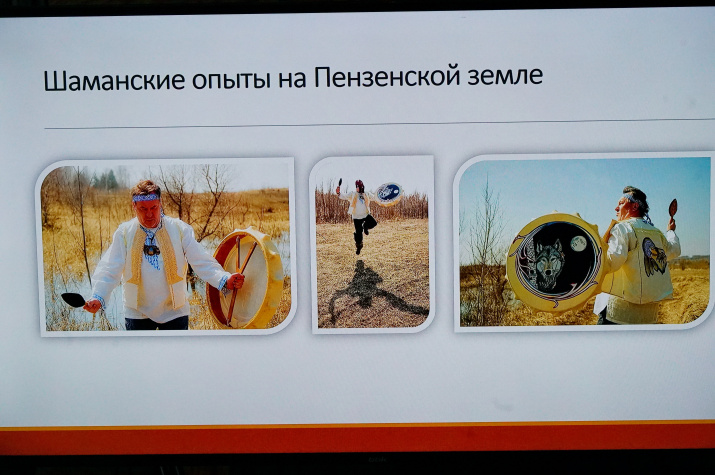 Шаманские опыты на Пензенской земле